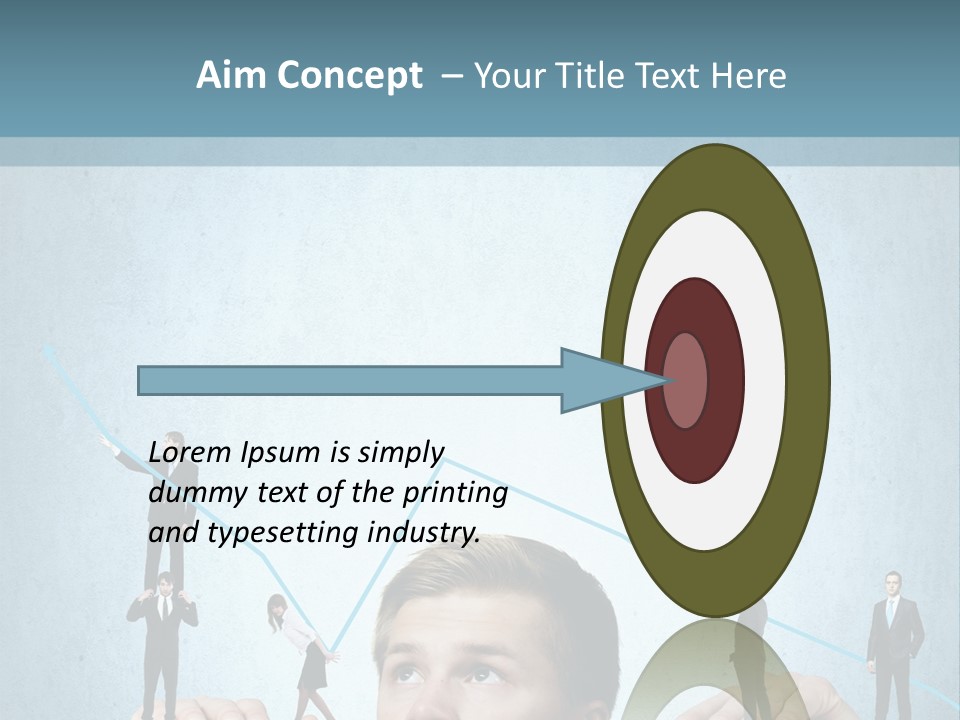 Aim Concept – Your Title Text Here

Lorem Ipsum is simply dummy text of the printing and typesetting industry.